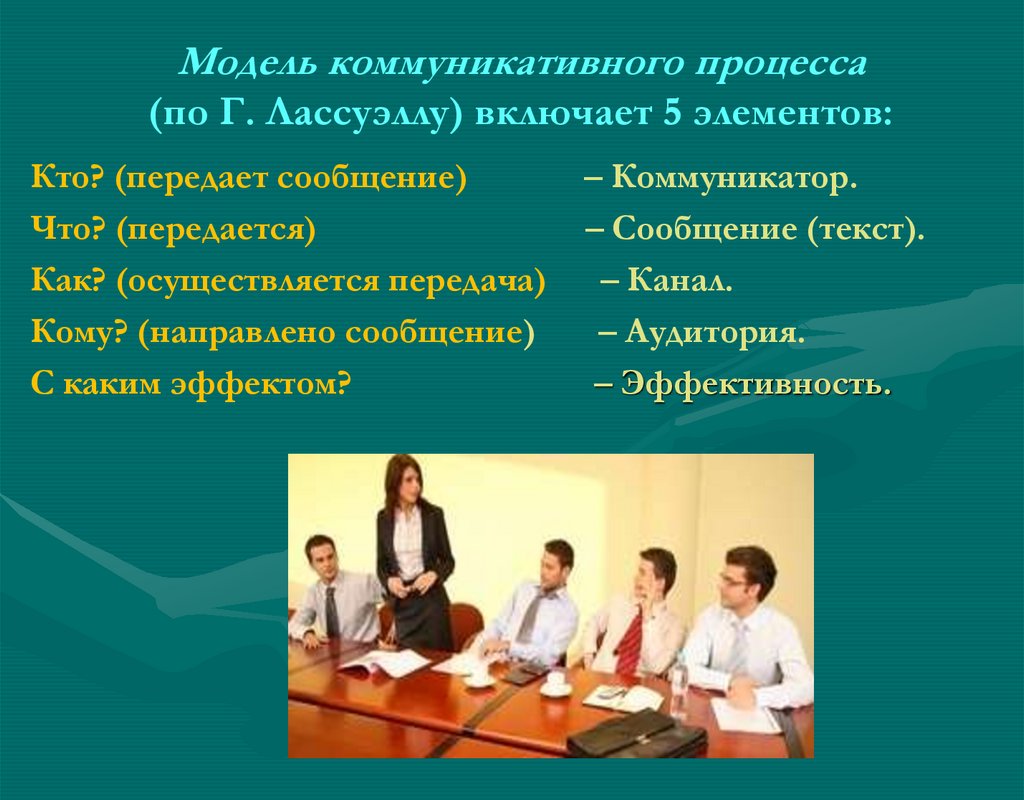 Модель коммуникативного процесса
(по Г. Лассуэллу) включает 5 элементов:

Кто? (передает сообщение) – Коммуникатор.
Что? (передается) – Сообщение (текст).
Как? (осуществляется передача) – Канал.
Кому? (направлено сообщение) – Аудитория.
С каким эффектом? – Эффективность.